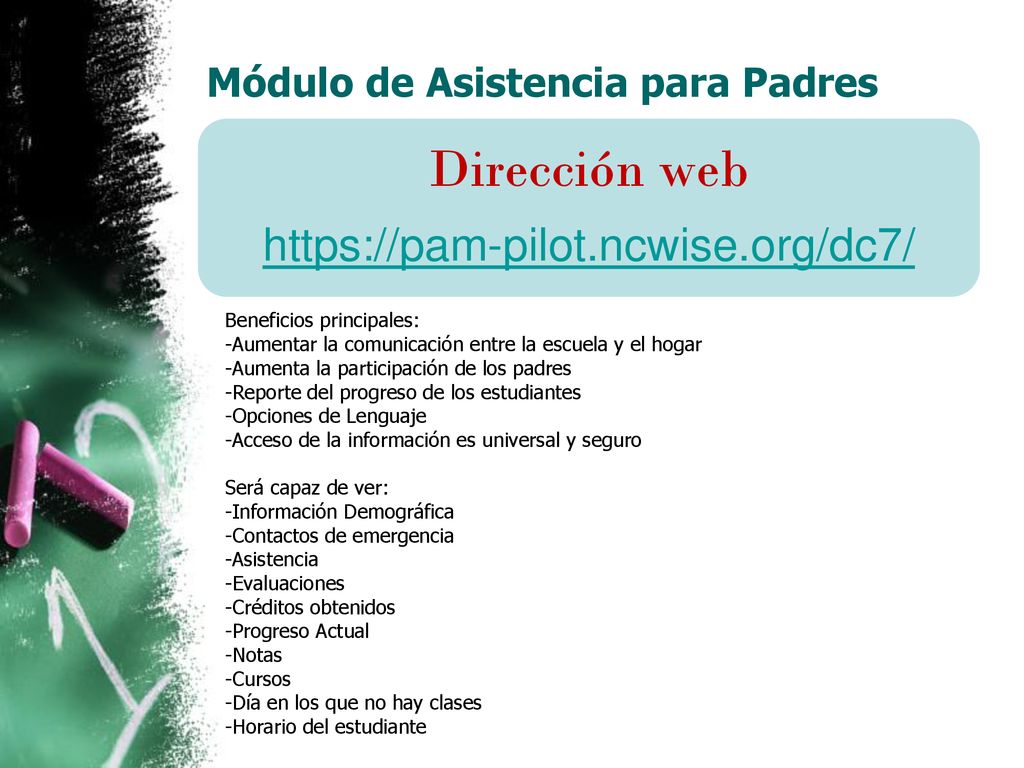 Módulo de Asistencia para Padres

Dirección web

https://pam-pilot.ncwise.org/dc7/

Beneficios principales:
-Aumentar la comunicación entre la escuela y el hogar
-Aumenta la participación de los padres
-Reporte del progreso de los estudiantes
-Opciones de Lenguaje
-Acceso de la información es universal y seguro

Será capaz de ver:
-Información Demográfica
-Contactos de emergencia
-Asistencia
-Evaluaciones
-Créditos obtenidos
-Progreso Actual
-Notas
-Cursos
-Día en los que no hay clases
-Horario del estudiante